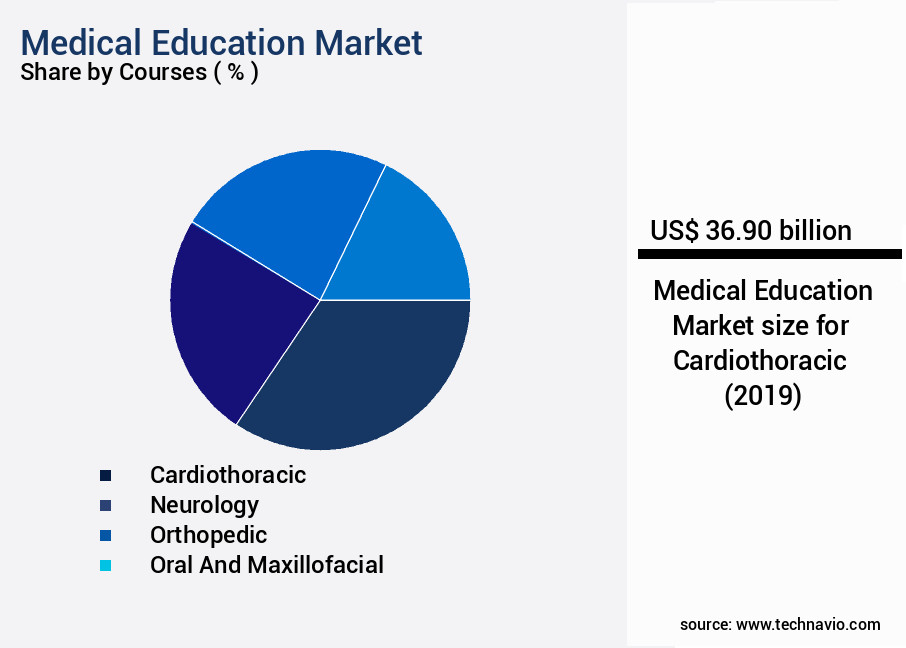 Medical Education Market
Share by Courses ( % )

Cardiothoracic
Neurology
Orthopedic
Oral And Maxillofacial

US$ 36.90 billion

Medical Education Market size for Cardiothoracic (2019)

source: www.technavio.com